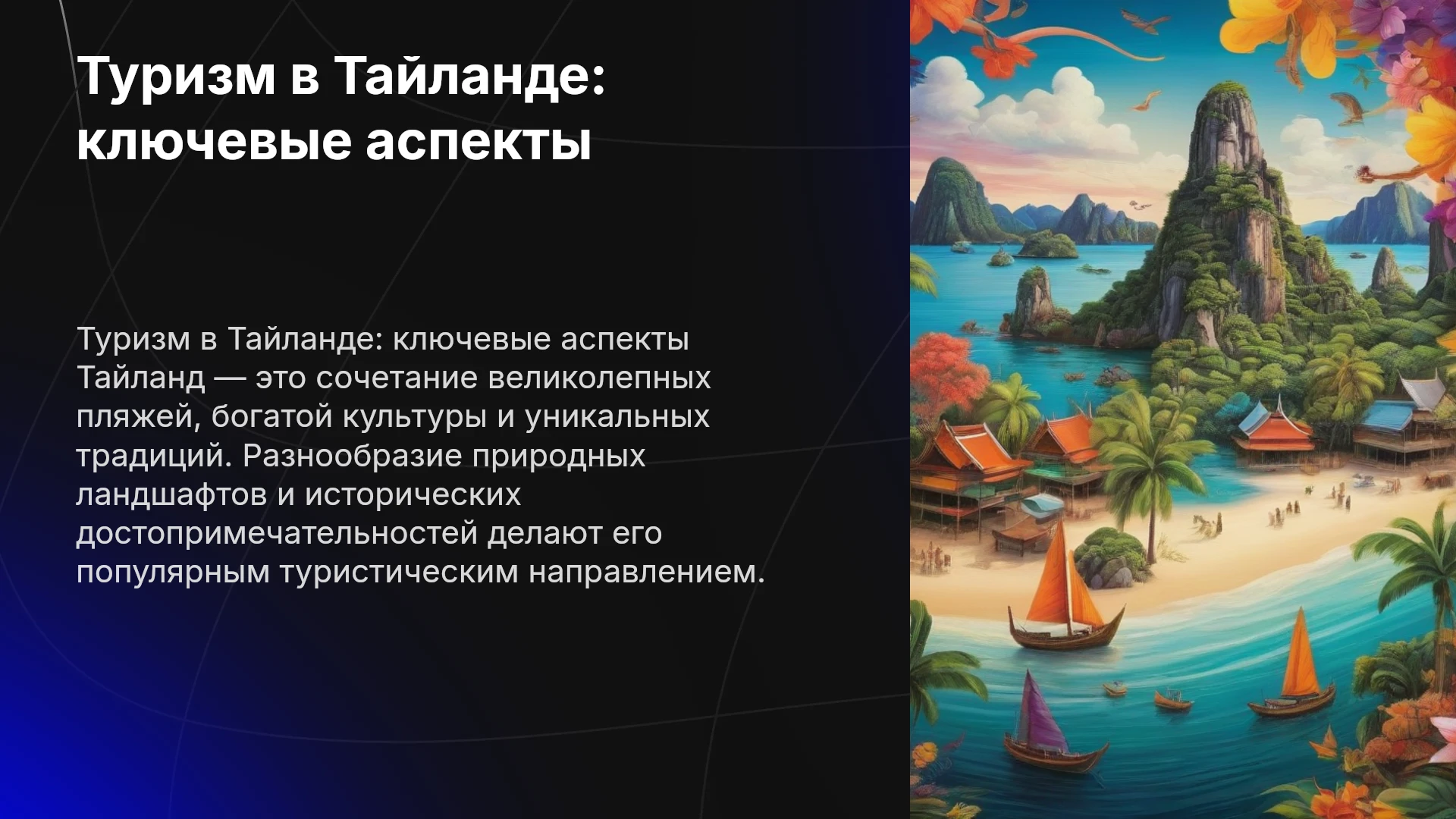 Туризм в Тайланде: ключевые аспекты

Туризм в Тайланде: ключевые аспекты Тайланд — это сочетание великолепных пляжей, богатой культуры и уникальных традиций. Разнообразие природных ландшафтов и исторических достопримечательностей делают его популярным туристическим направлением.